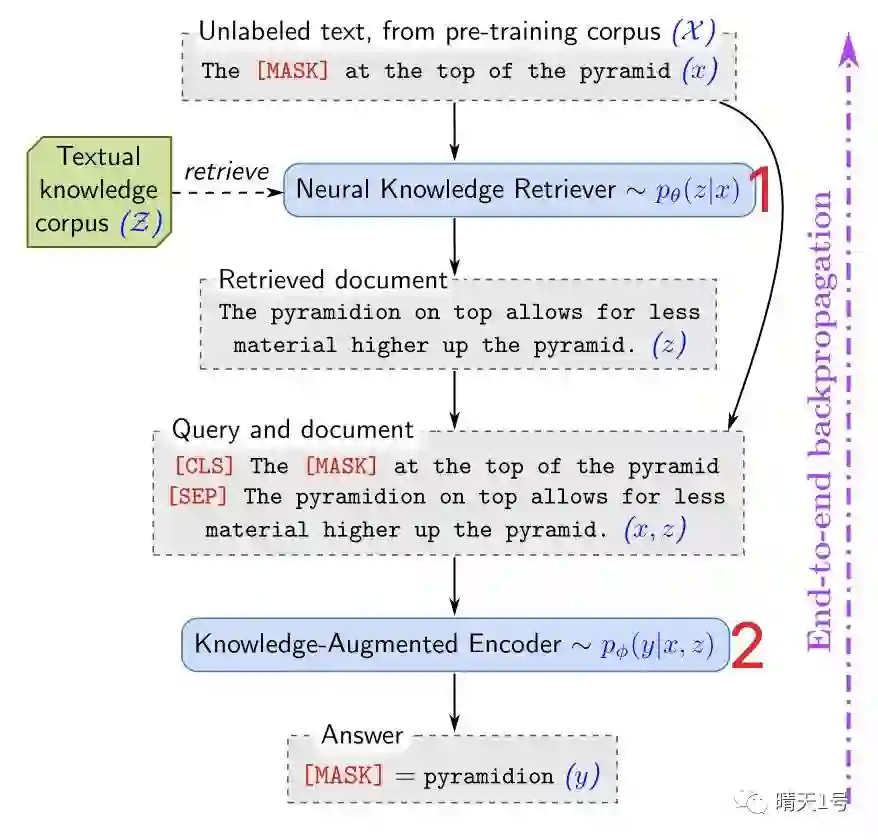 Unlabeled text, from pre-training corpus $(\mathcal{X})$
The [MASK] at the top of the pyramid $(x)$

Textual knowledge corpus $(\mathcal{Z})$

retrieve

Neural Knowledge Retriever $\sim p_\theta(z|x)$ 1

Retrieved document
The pyramidion on top allows for less material higher up the pyramid. $(z)$

Query and document
[CLS] The [MASK] at the top of the pyramid [SEP] The pyramidion on top allows for less material higher up the pyramid. $(x, z)$

Knowledge-Augmented Encoder $\sim p_\phi(y|x, z)$ 2

Answer
[MASK] $=$ pyramidion $(y)$

End-to-end backpropagation

晴天1号